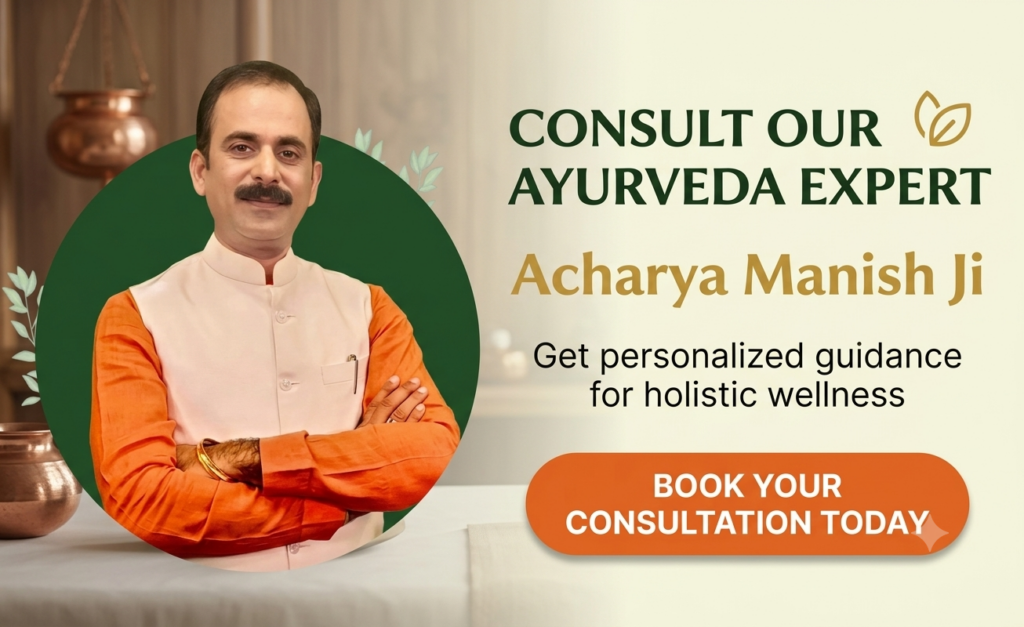 CONSULT OUR AYURVEDA EXPERT

Acharya Manish Ji

Get personalized guidance for holistic wellness

BOOK YOUR CONSULTATION TODAY